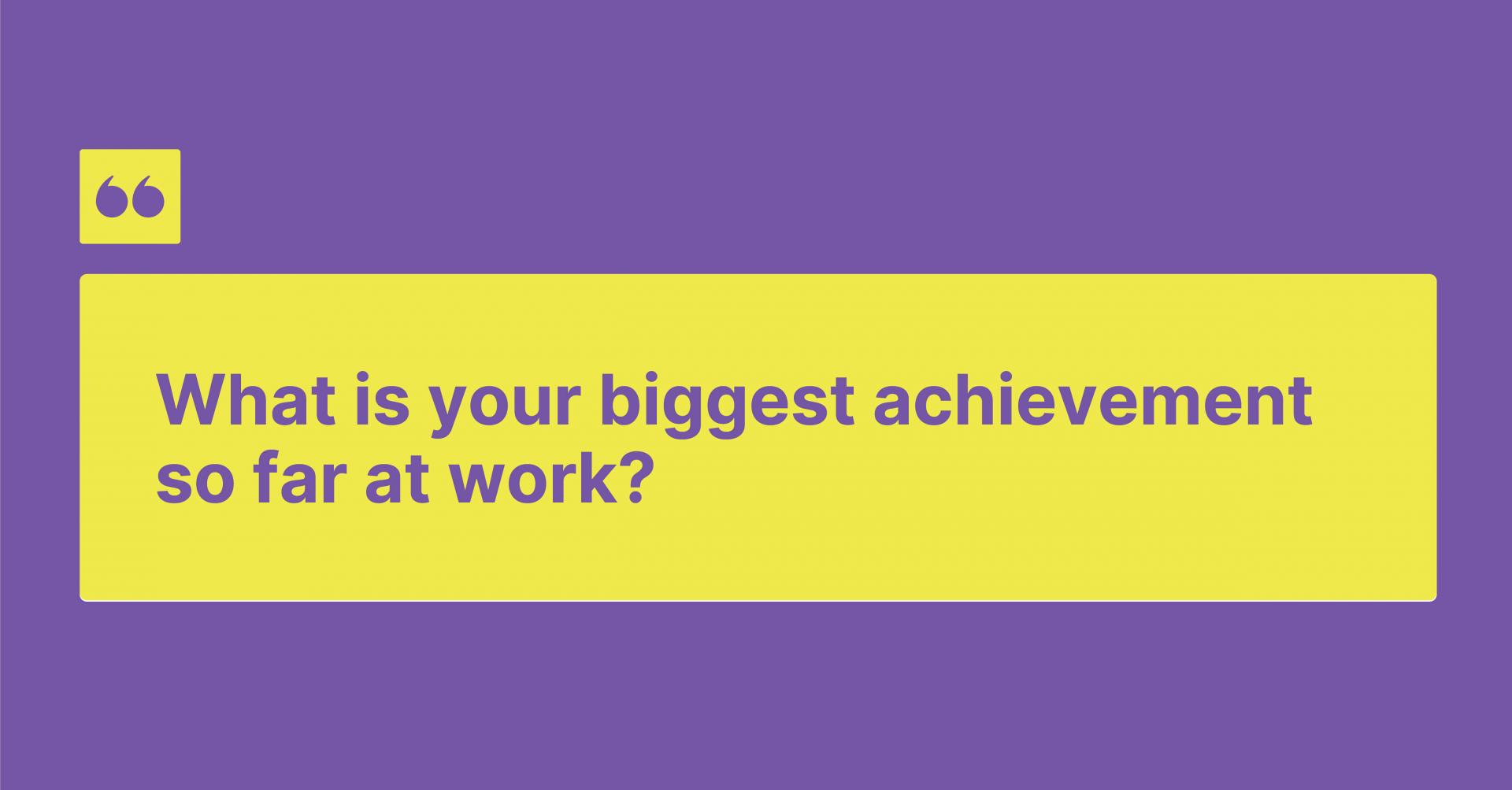 “

What is your biggest achievement so far at work?